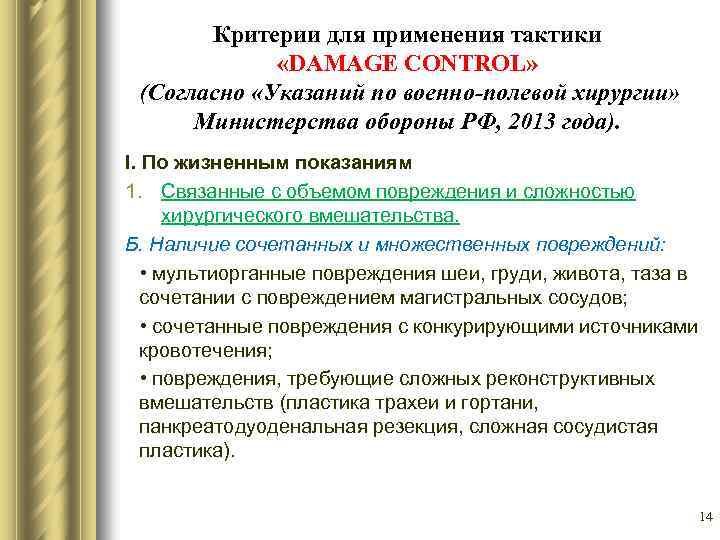 Критерии для применения тактики «DAMAGE CONTROL» (Согласно «Указаний по военно-полевой хирургии» Министерства обороны РФ, 2013 года).

I. По жизненным показаниям

1. Связанные с объемом повреждения и сложностью хирургического вмешательства.

Б. Наличие сочетанных и множественных повреждений:

• мультиорганные повреждения шеи, груди, живота, таза в сочетании с повреждением магистральных сосудов;

• сочетанные повреждения с конкурирующими источниками кровотечения;

• повреждения, требующие сложных реконструктивных вмешательств (пластика трахеи и гортани, панкреатодуоденальная резекция, сложная сосудистая пластика).

14